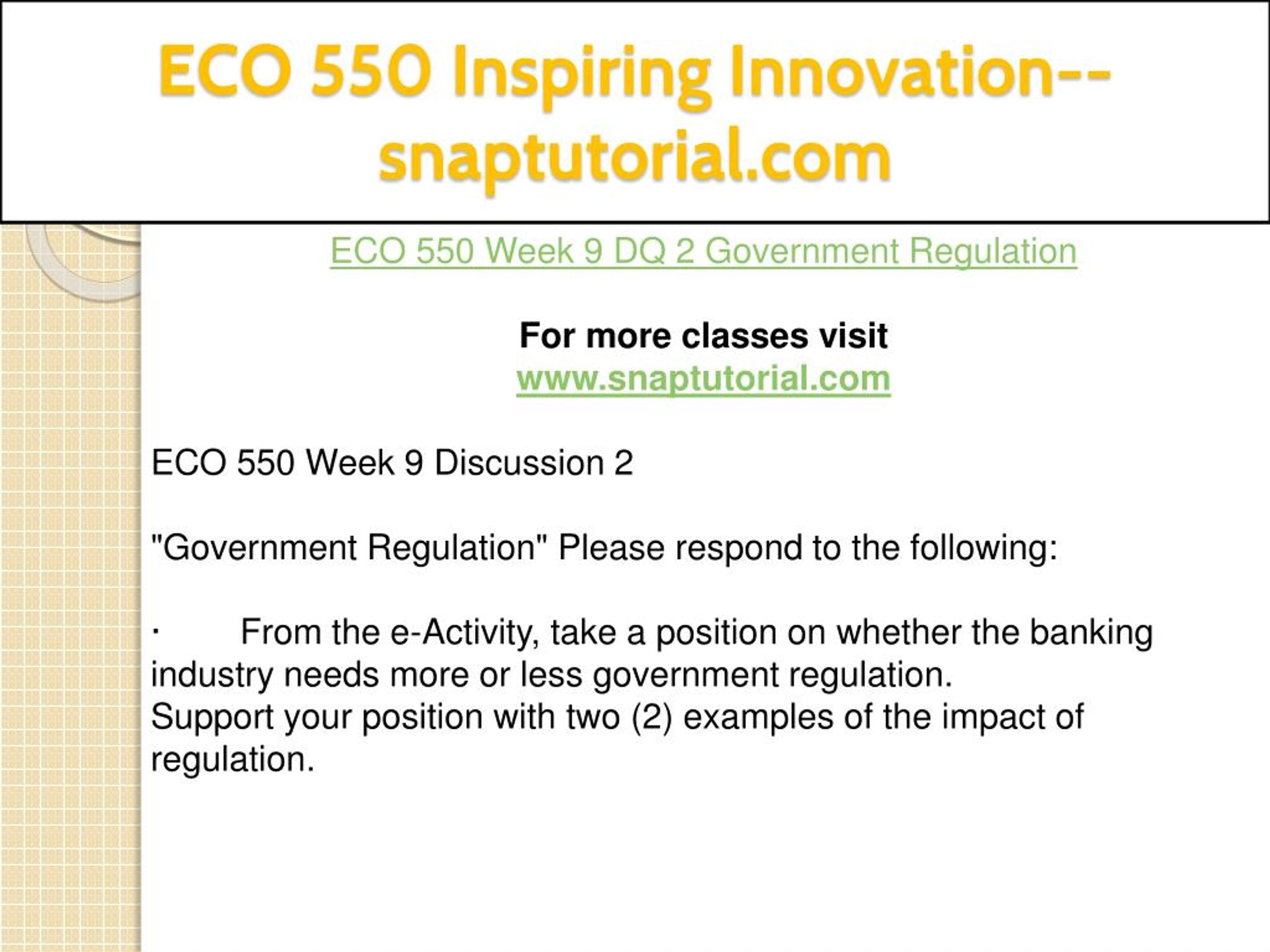 ECO 550 Inspiring Innovation--snaptutorial.com

ECO 550 Week 9 DQ 2 Government Regulation

For more classes visit
www.snaptutorial.com

ECO 550 Week 9 Discussion 2

"Government Regulation" Please respond to the following:

· From the e-Activity, take a position on whether the banking industry needs more or less government regulation.
Support your position with two (2) examples of the impact of regulation.